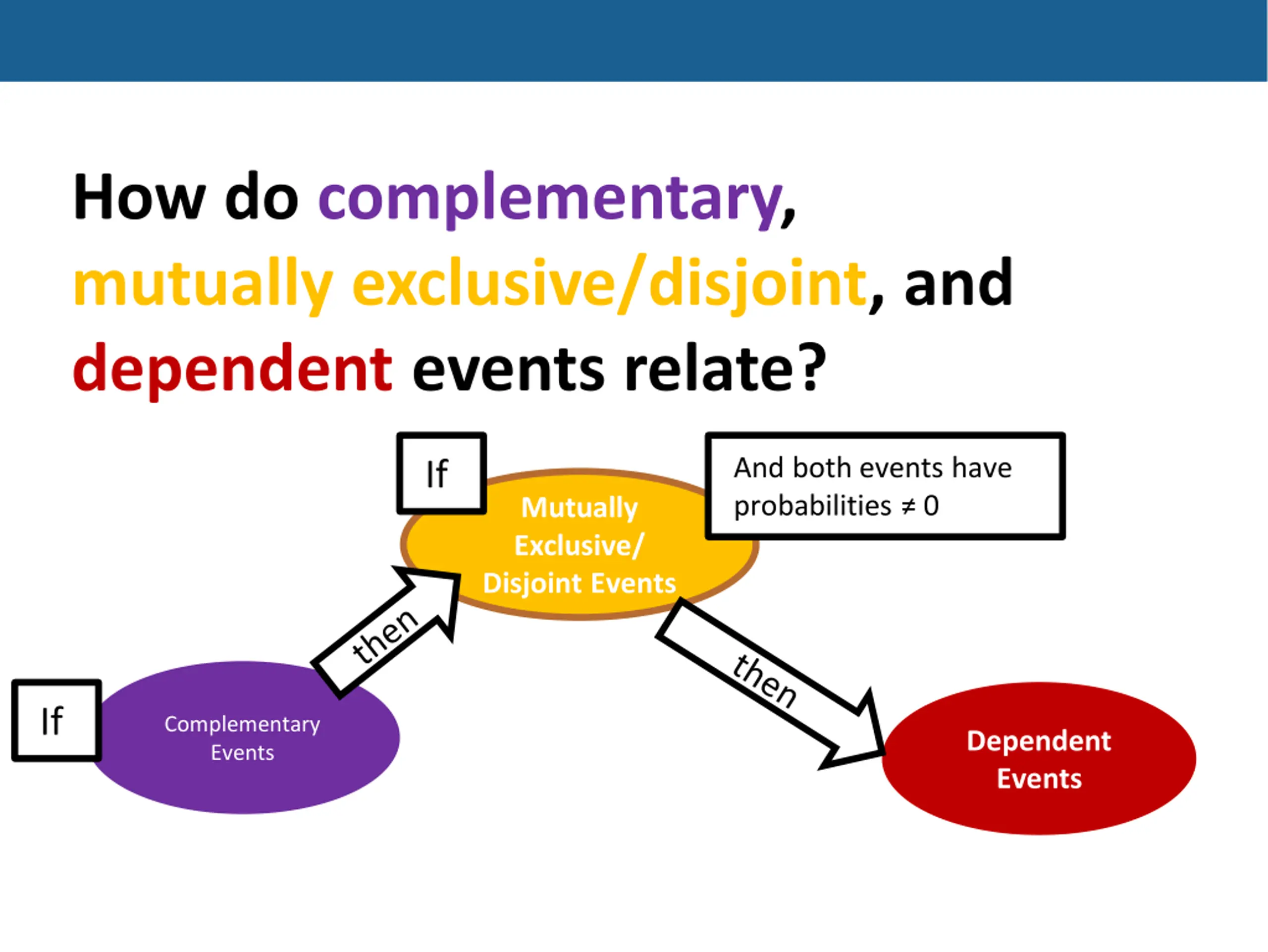 How do complementary, mutually exclusive/disjoint, and dependent events relate?

If

Mutually Exclusive/ Disjoint Events

And both events have probabilities $\neq 0$

then

If

Complementary Events

then

Dependent Events